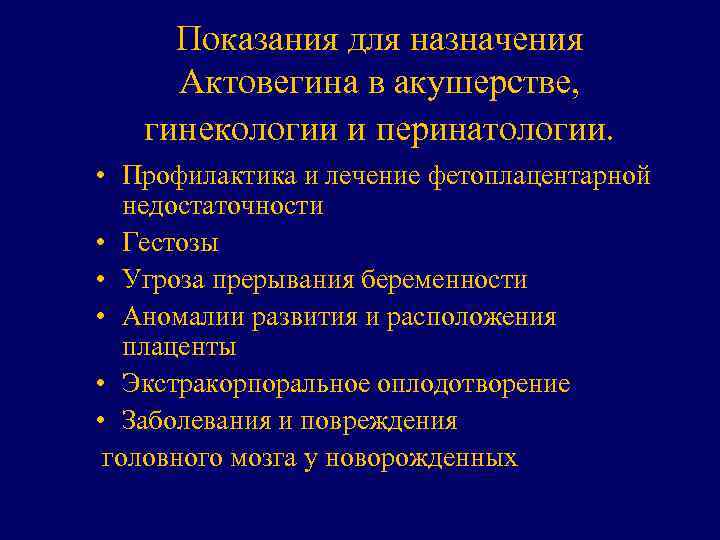 Показания для назначения Актовегина в акушерстве, гинекологии и перинатологии.

• Профилактика и лечение фетоплацентарной недостаточности
• Гестозы
• Угроза прерывания беременности
• Аномалии развития и расположения плаценты
• Экстракорпоральное оплодотворение
• Заболевания и повреждения
головного мозга у новорожденных